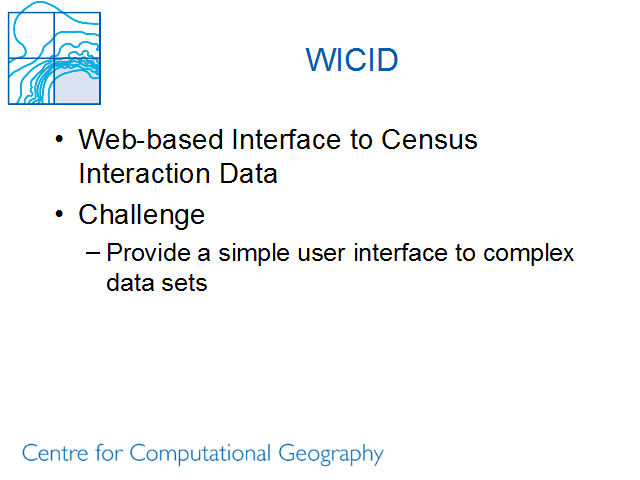 WICID

• Web-based Interface to Census Interaction Data

• Challenge

– Provide a simple user interface to complex data sets

Centre for Computational Geography